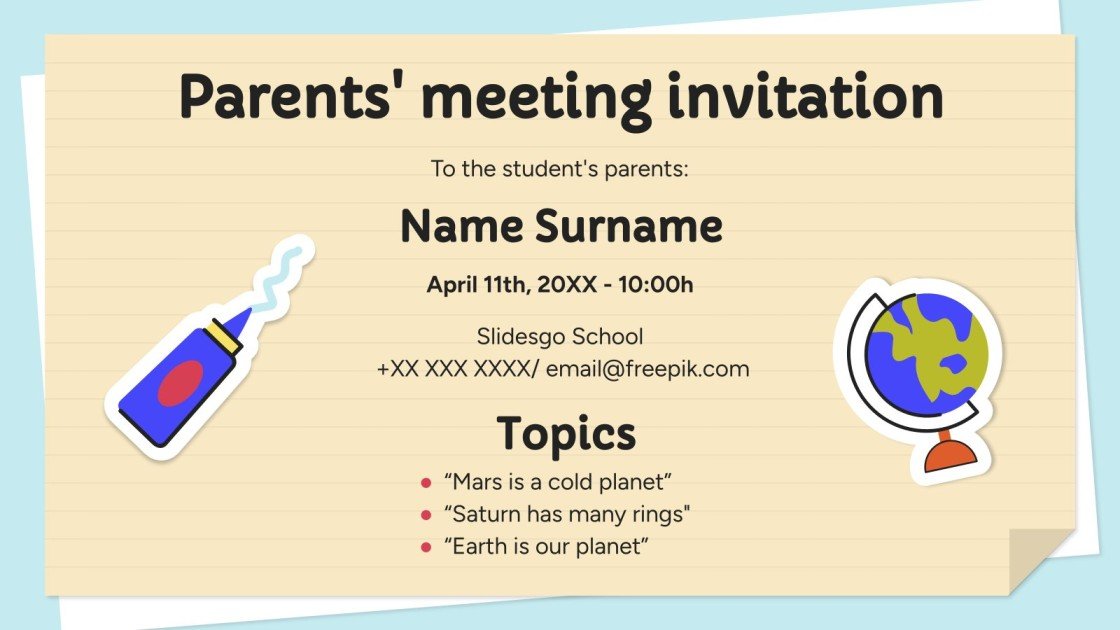 Parents' meeting invitation

To the student's parents:

Name Surname

April 11th, 20XX - 10:00h

Slidesgo School
+XX XXX XXXX/ email@freepik.com

Topics

- “Mars is a cold planet”
- “Saturn has many rings"
- “Earth is our planet”